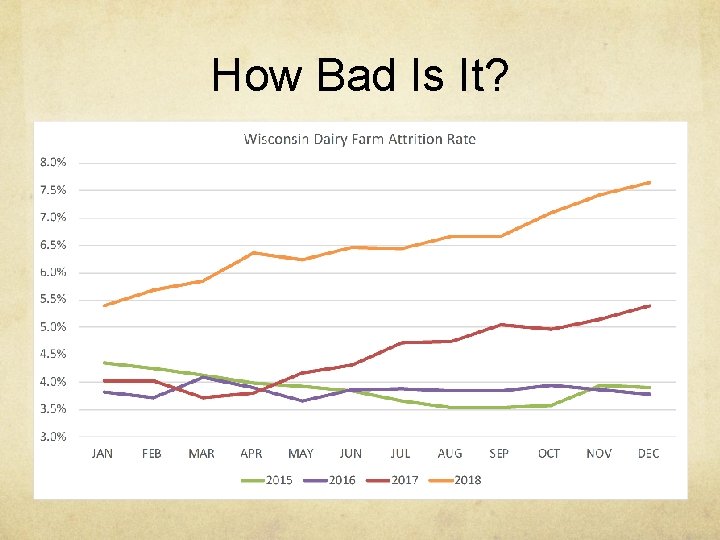 How Bad Is It?

Wisconsin Dairy Farm Attrition Rate

8.0%
7.5%
7.0%
6.5%
6.0%
5.5%
5.0%
4.5%
4.0%
3.5%
3.0%

JAN FEB MAR APR MAY JUN JUL AUG SEP OCT NOV DEC

2015 2016 2017 2018